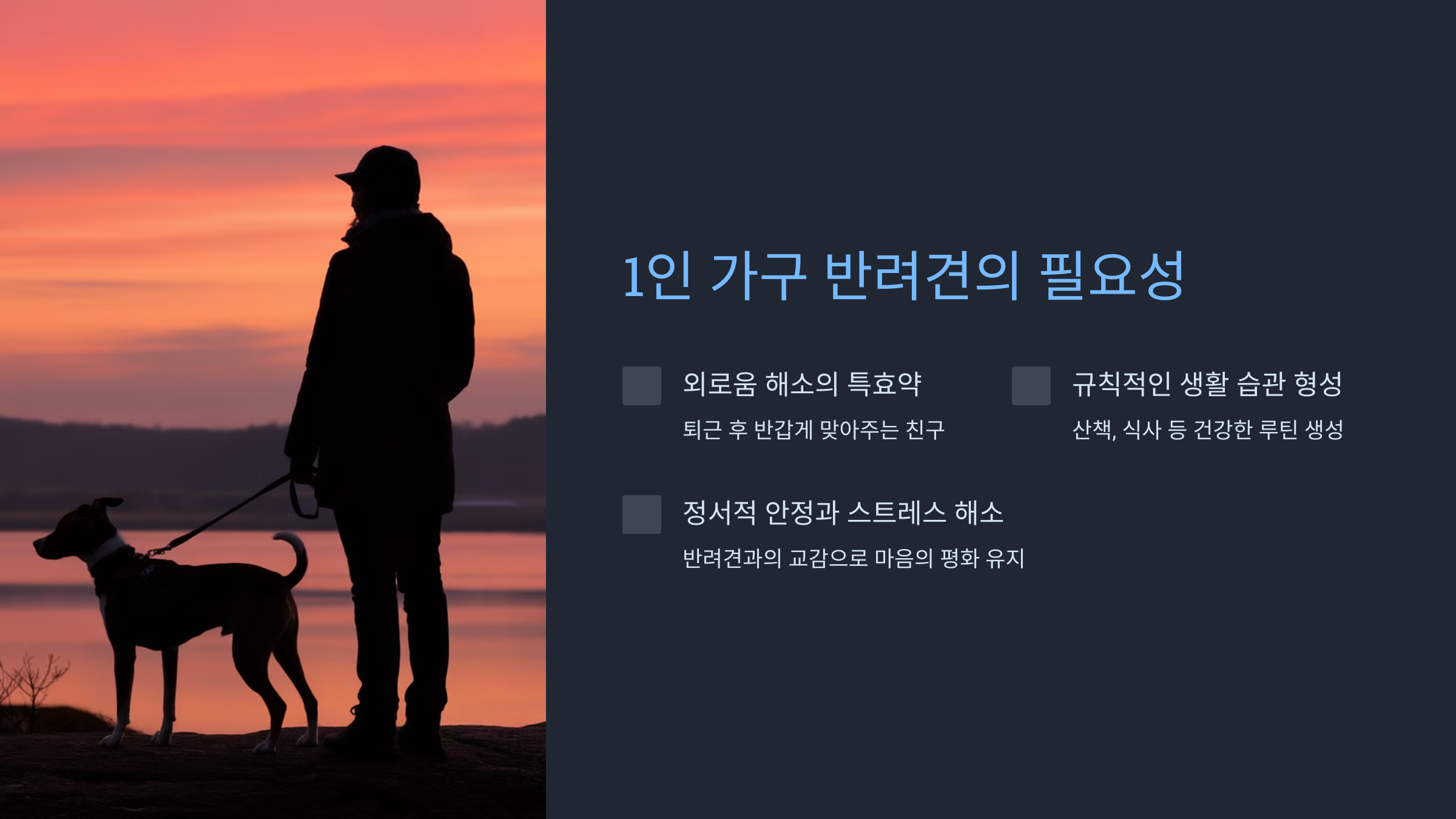 1인 가구 반려견의 필요성

외로움 해소의 특효약

퇴근 후 반갑게 맞아주는 친구

규칙적인 생활 습관 형성

산책, 식사 등 건강한 루틴 생성

정서적 안정과 스트레스 해소

반려견과의 교감으로 마음의 평화 유지